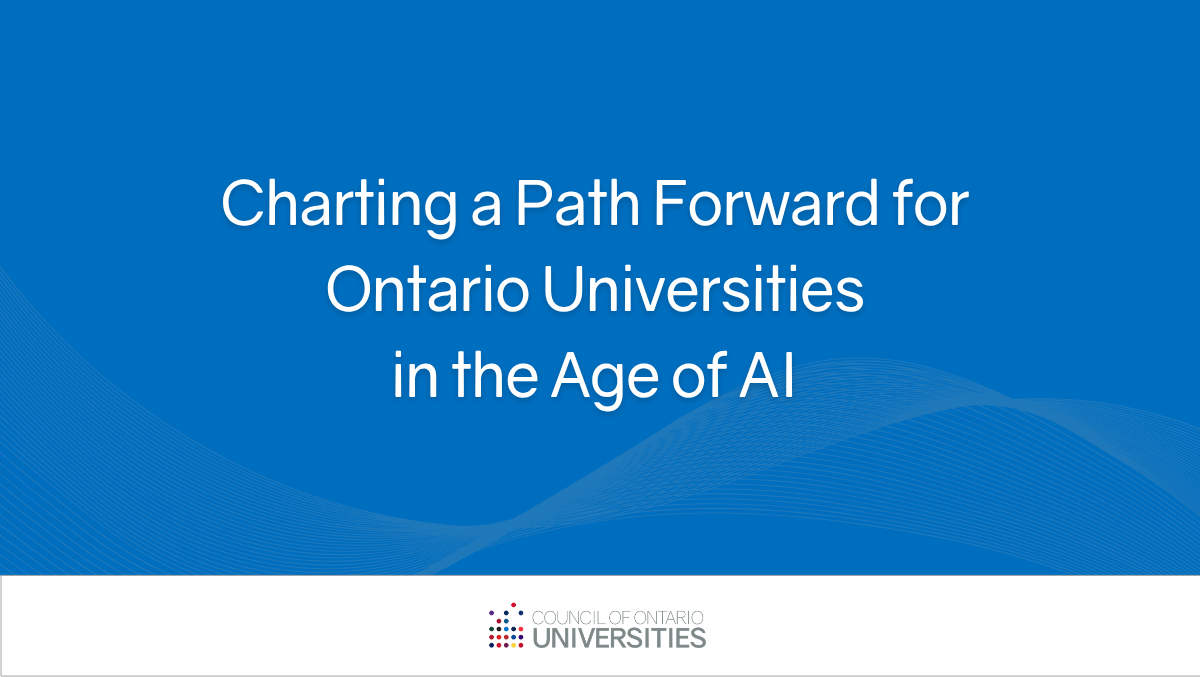 Charting a Path Forward for Ontario Universities in the Age of AI

COUNCIL OF ONTARIO
UNIVERSITIES